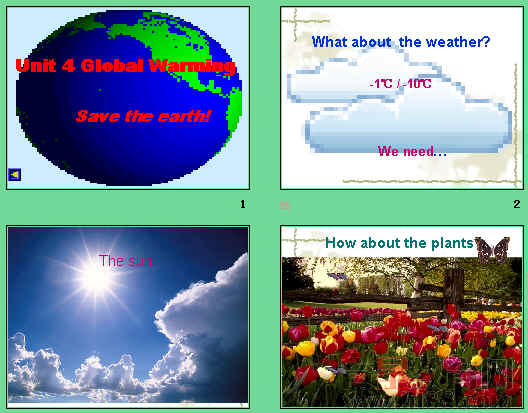 Unit 4 Global Warming

Save the earth!

1

What about the weather?

-1℃ / -10℃

We need…

2

The sun

How about the plants